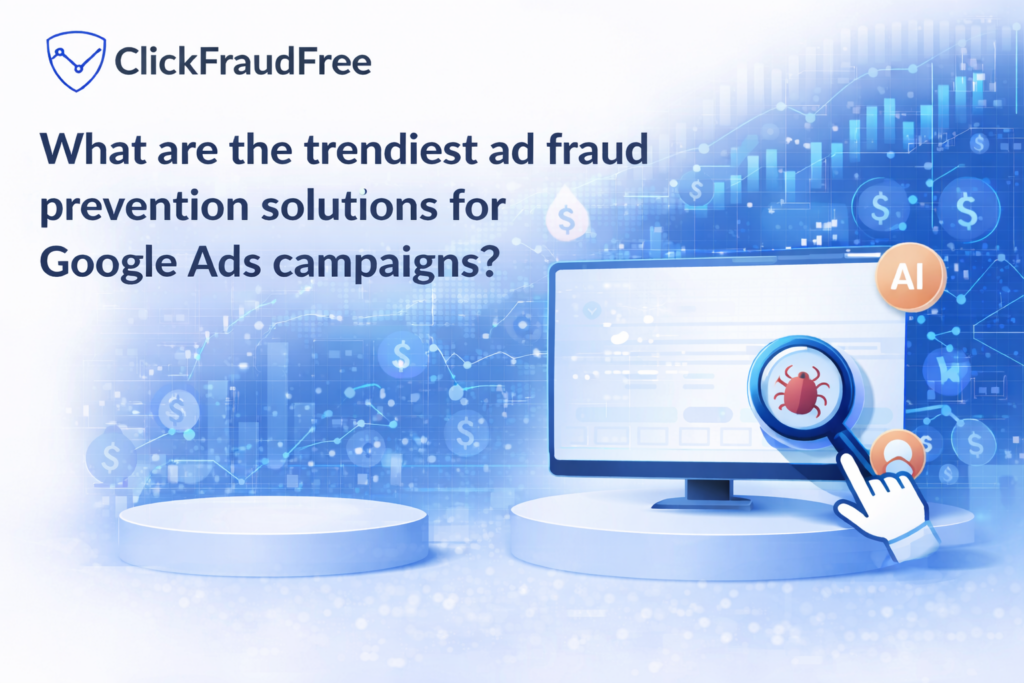 ClickFraudFree

What are the trendiest ad fraud prevention solutions for Google Ads campaigns?

AI